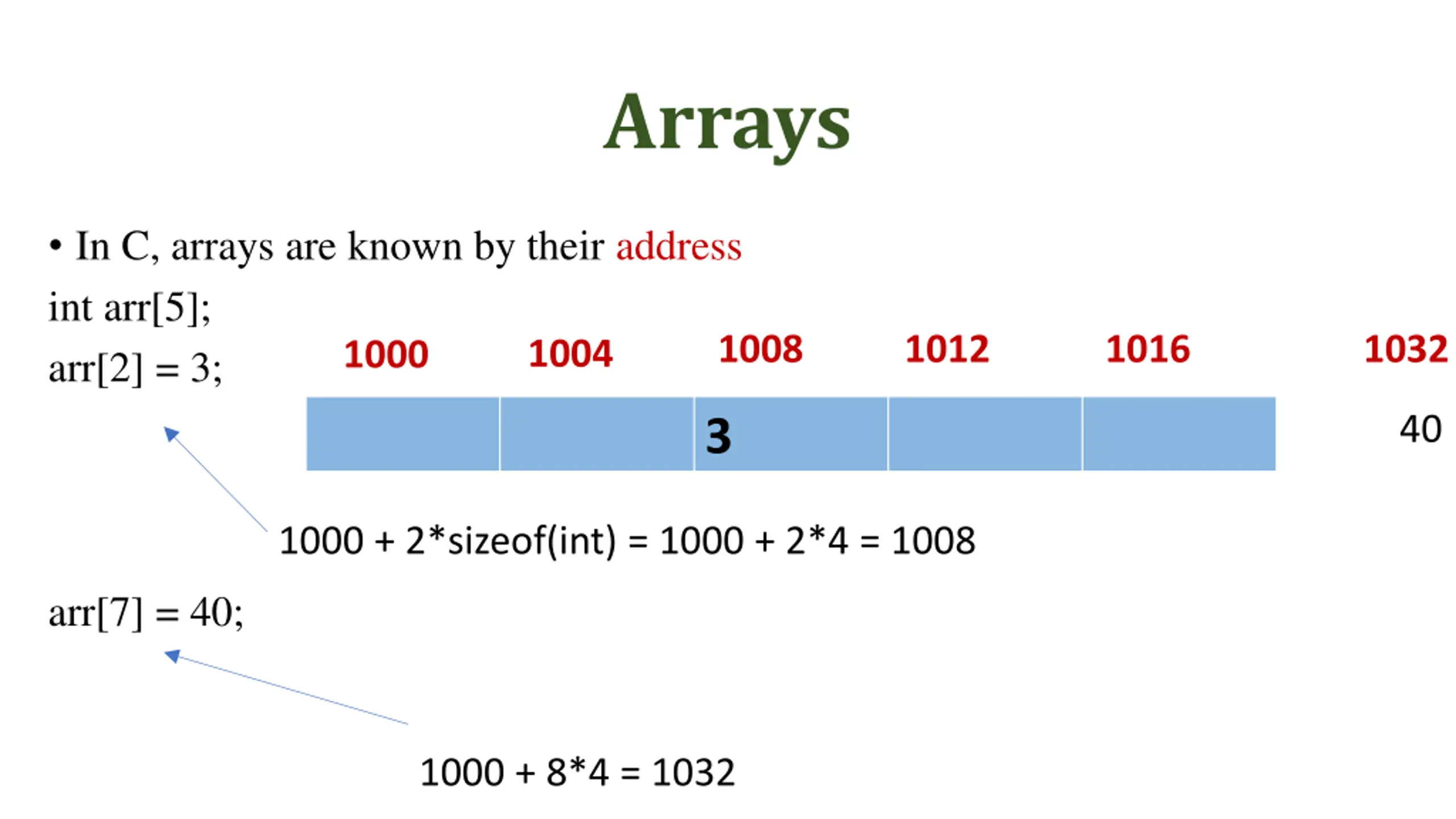 Arrays

• In C, arrays are known by their address

int arr[5];

arr[2] = 3;

1000 1004 1008 1012 1016 1032

3

40

1000 + 2*sizeof(int) = 1000 + 2*4 = 1008

arr[7] = 40;

1000 + 8*4 = 1032